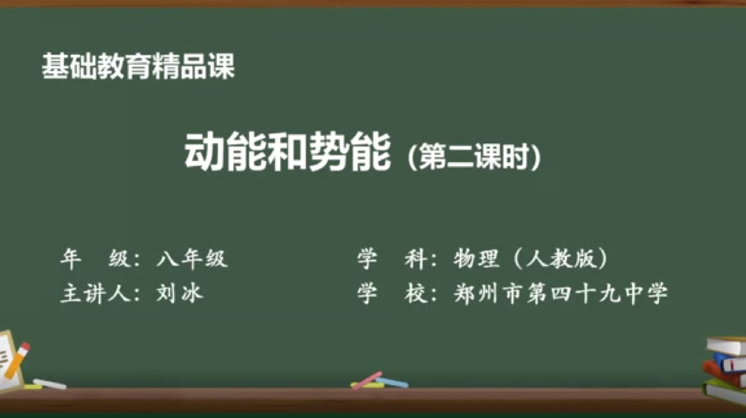 基础教育精品课

动能和势能（第二课时）

年　级：八年级

主讲人：刘冰

学　科：物理（人教版）

学　校：郑州市第四十九中学